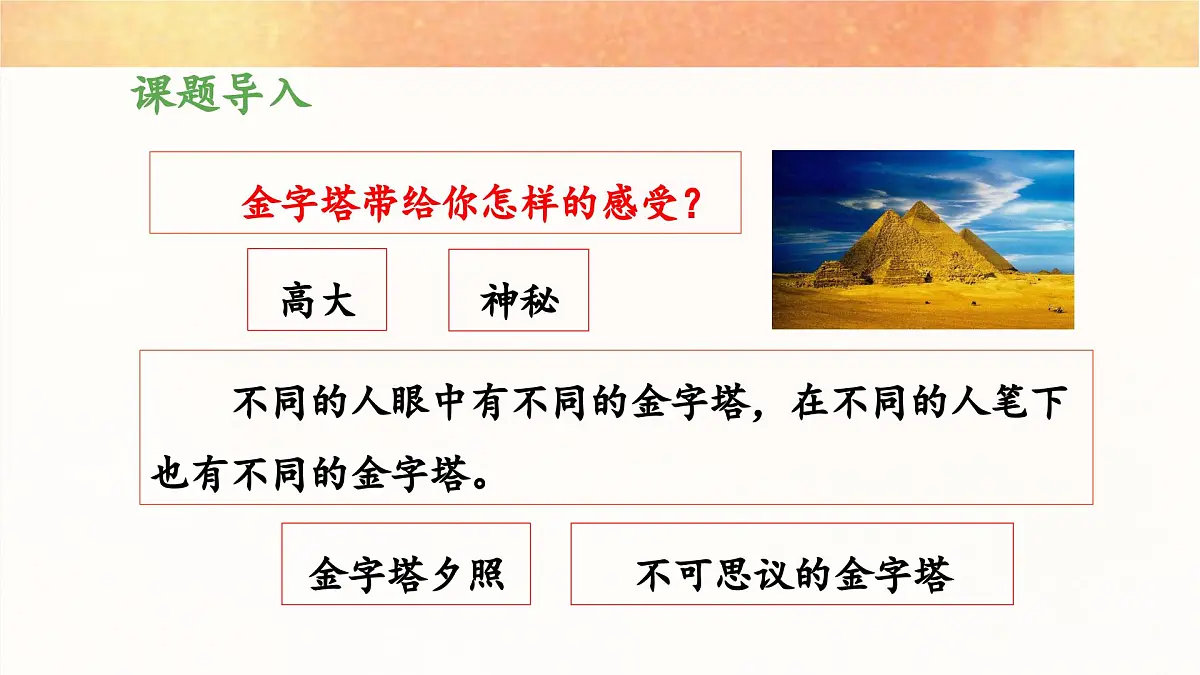 课题导入

金字塔带给你怎样的感受？

高大

神秘

不同的人眼中有不同的金字塔，在不同的人笔下也有不同的金字塔。

金字塔夕照

不可思议的金字塔